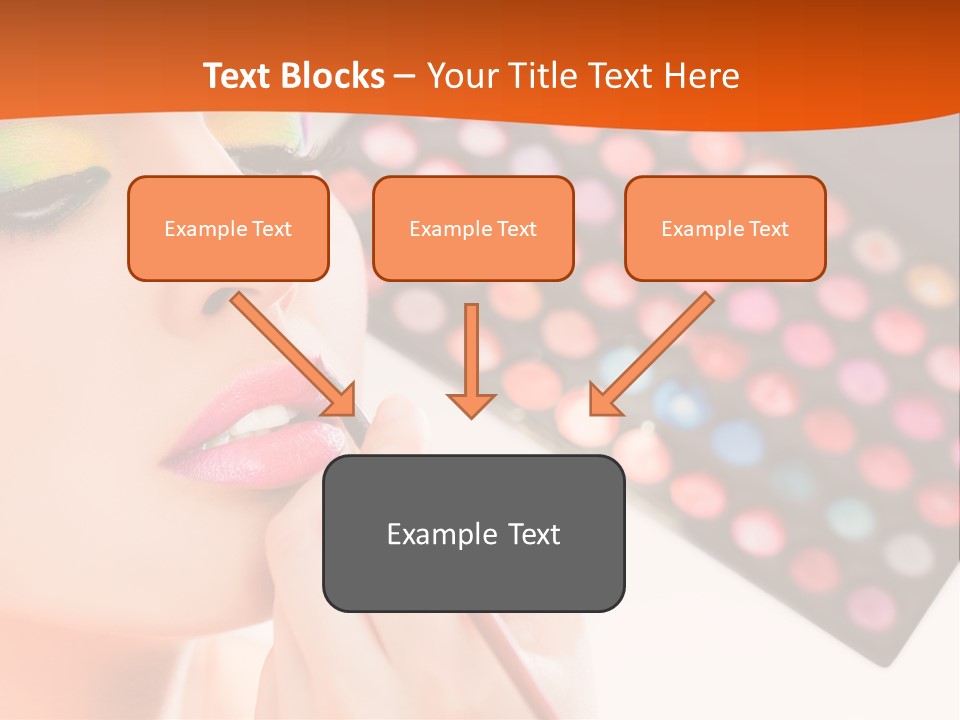 Text Blocks – Your Title Text Here

Example Text

Example Text

Example Text

Example Text